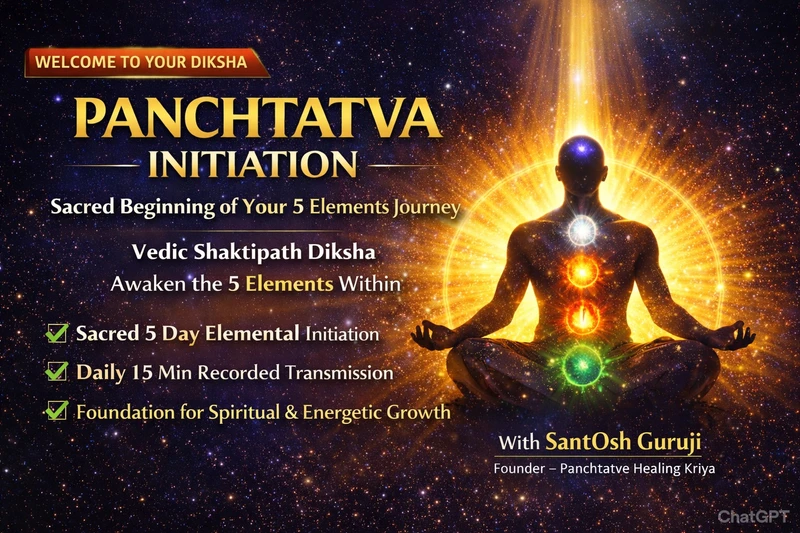 WELCOME TO YOUR DIKSHA

PANCHTATVA
INITIATION

Sacred Beginning of Your 5 Elements Journey

Vedic Shaktipath Diksha
Awaken the 5 Elements Within

Sacred 5 Day Elemental Initiation

Daily 15 Min Recorded Transmission

Foundation for Spiritual & Energetic Growth

With SantOsh Guruji
Founder – Panchtatve Healing Kriya

ChatGPT